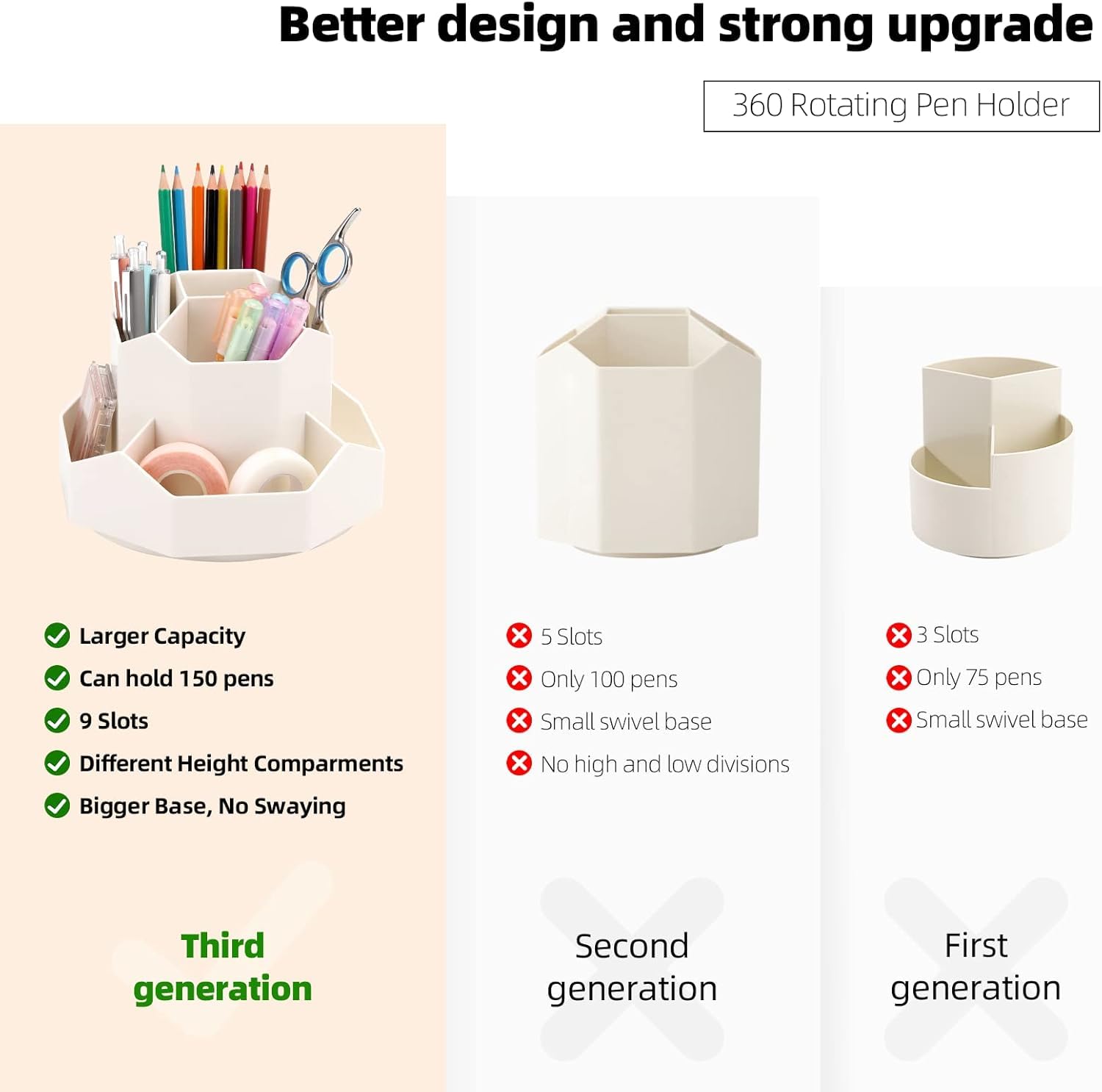 Better design and strong upgrade

360 Rotating Pen Holder

Larger Capacity
Can hold 150 pens
9 Slots
Different Height Comparments
Bigger Base, No Swaying

Third generation

5 Slots
Only 100 pens
Small swivel base
No high and low divisions

Second generation

3 Slots
Only 75 pens
Small swivel base

First generation